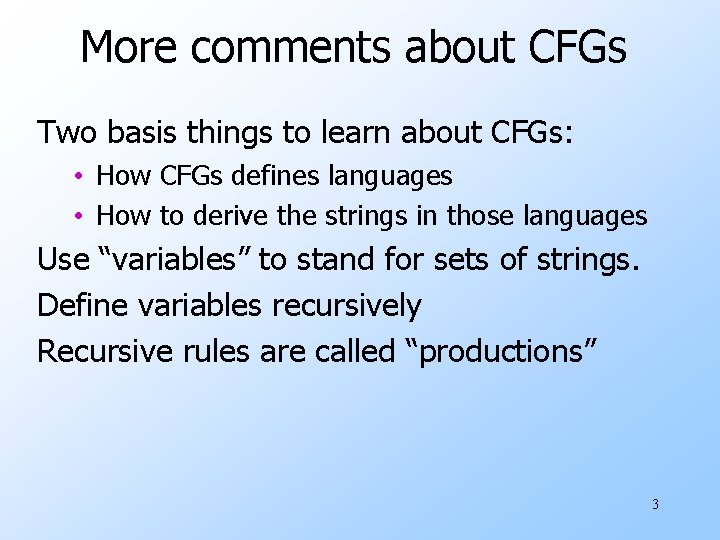 More comments about CFGs

Two basis things to learn about CFGs:

• How CFGs defines languages
• How to derive the strings in those languages

Use “variables” to stand for sets of strings.

Define variables recursively

Recursive rules are called “productions”

3